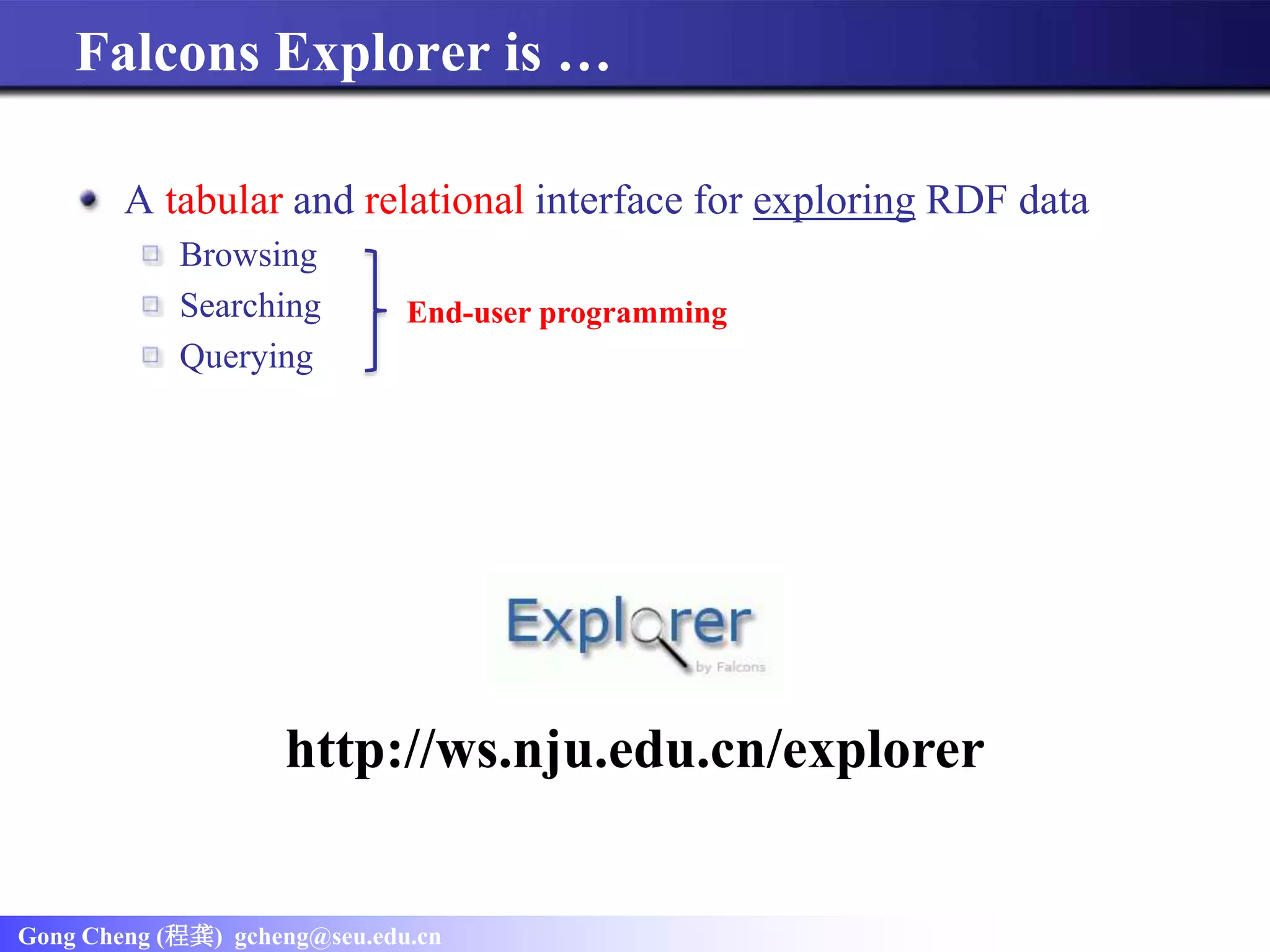 Falcons Explorer is …

A tabular and relational interface for exploring RDF data

Browsing

Searching

Querying

End-user programming

Explorer by Falcons

http://ws.nju.edu.cn/explorer

Gong Cheng (程龚) gcheng@seu.edu.cn